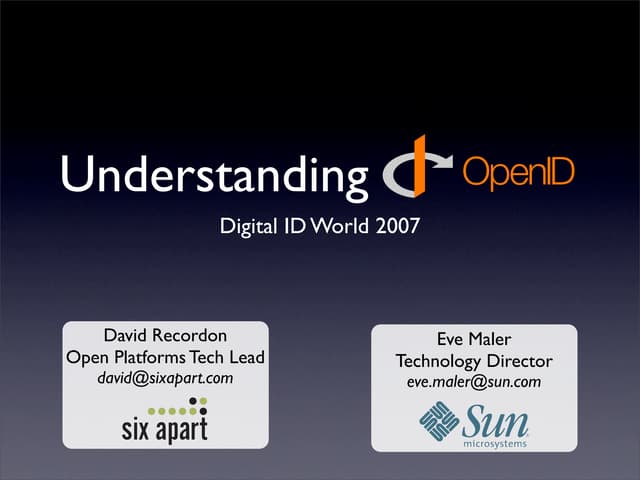 Understanding OpenID

Digital ID World 2007

David Recordon
Open Platforms Tech Lead
david@sixapart.com
six apart

Eve Maler
Technology Director
eve.maler@sun.com
Sun
microsystems